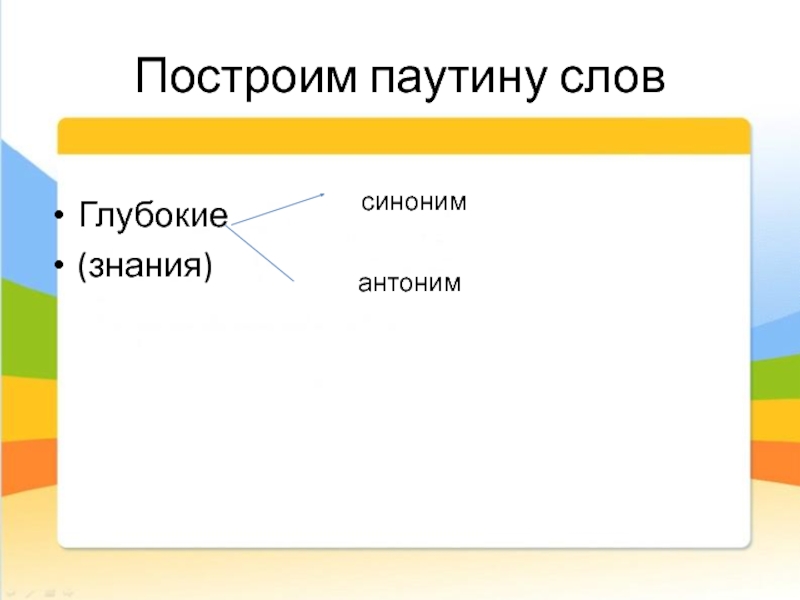 Построим паутину слов

• Глубокие
• (знания)

синоним

антоним